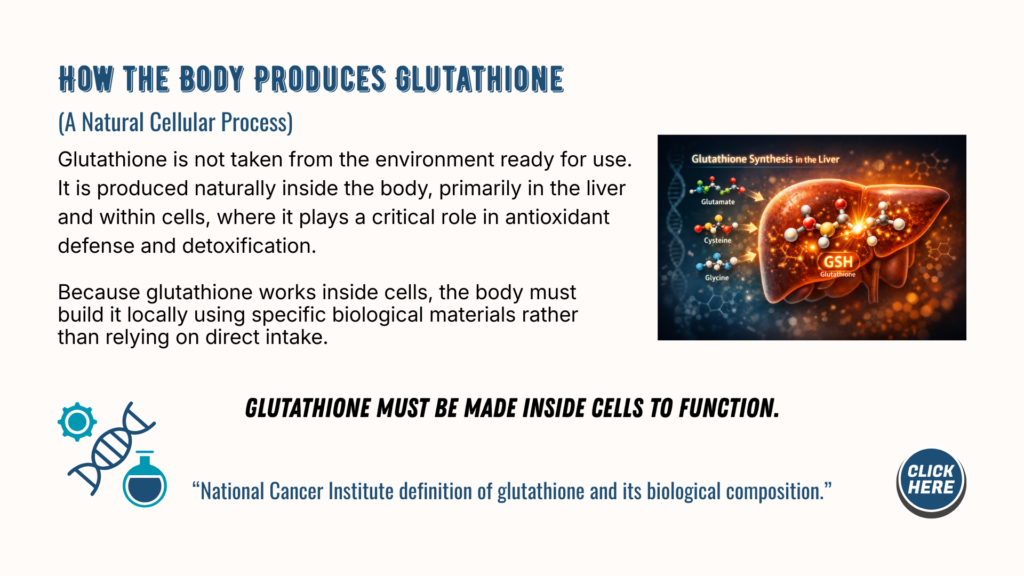 HOW THE BODY PRODUCES GLUTATHIONE

(A Natural Cellular Process)

Glutathione is not taken from the environment ready for use. It is produced naturally inside the body, primarily in the liver and within cells, where it plays a critical role in antioxidant defense and detoxification.

Because glutathione works inside cells, the body must build it locally using specific biological materials rather than relying on direct intake.

Glutathione Synthesis in the Liver

Glutamate

Cysteine

Glycine

GSH

Glutathione

GLUTATHIONE MUST BE MADE INSIDE CELLS TO FUNCTION.

"National Cancer Institute definition of glutathione and its biological composition."

CLICK HERE